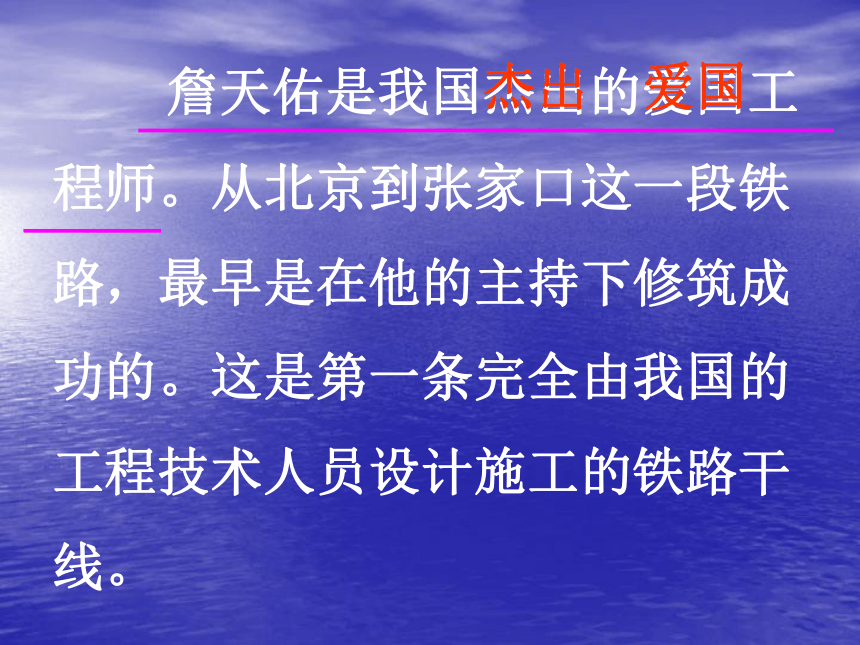 詹天佑是我国杰出的爱国工程师。从北京到张家口这一段铁路，最早是在他的主持下修筑成功的。这是第一条完全由我国的工程技术人员设计施工的铁路干线。